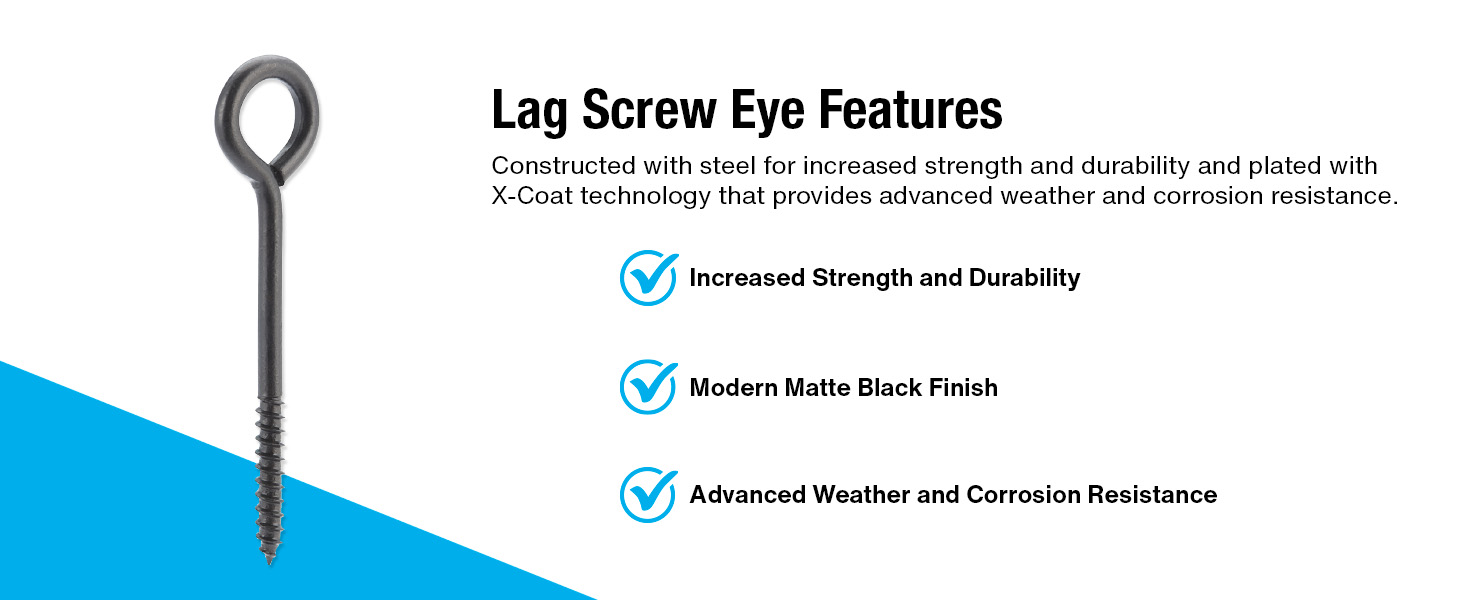 Lag Screw Eye Features

Constructed with steel for increased strength and durability and plated with X-Coat technology that provides advanced weather and corrosion resistance.

Increased Strength and Durability

Modern Matte Black Finish

Advanced Weather and Corrosion Resistance